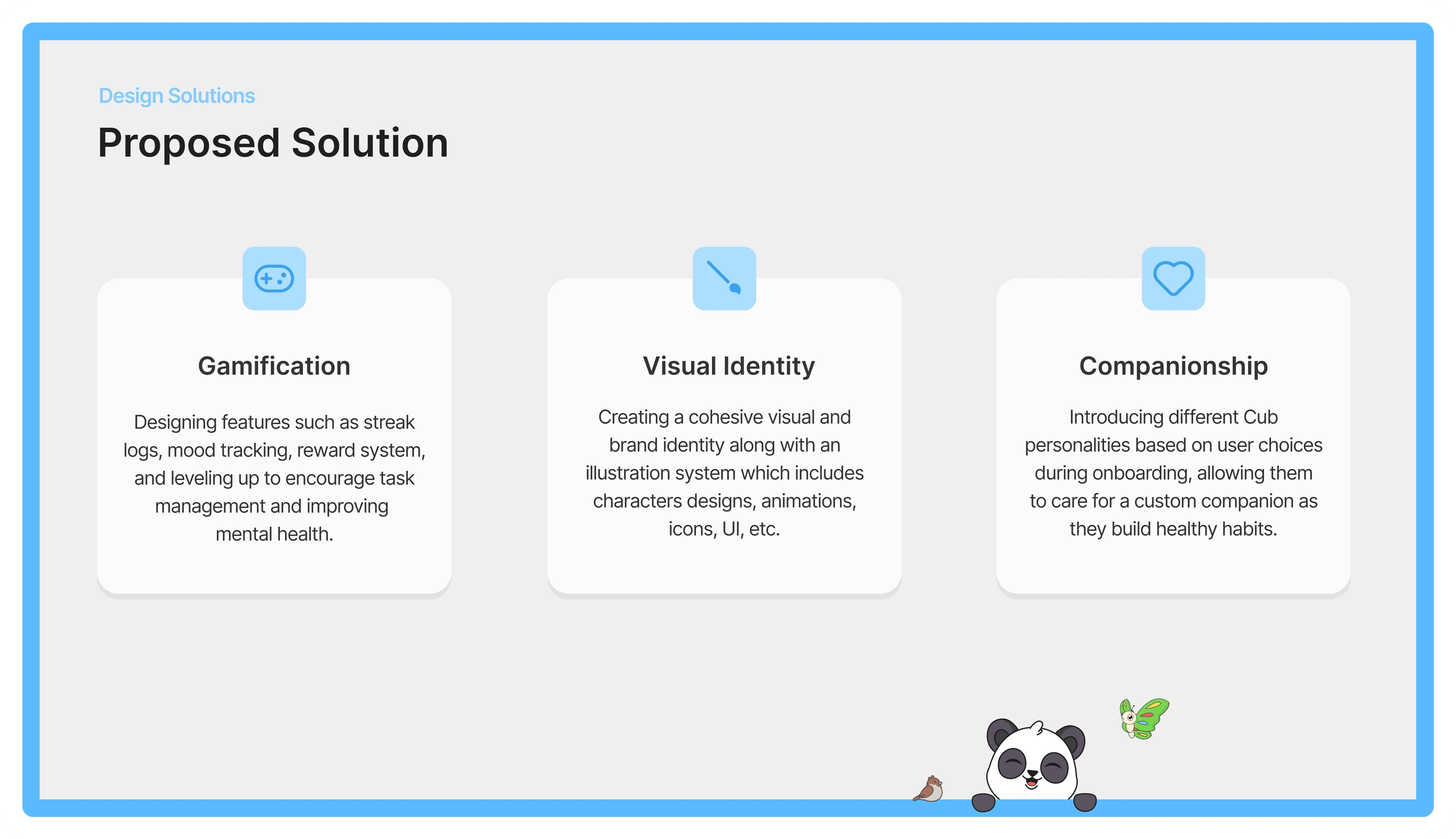 Design Solutions

Proposed Solution

Gamification

Designing features such as streak logs, mood tracking, reward system, and leveling up to encourage task management and improving mental health.

Visual Identity

Creating a cohesive visual and brand identity along with an illustration system which includes characters designs, animations, icons, UI, etc.

Companionship

Introducing different Cub personalities based on user choices during onboarding, allowing them to care for a custom companion as they build healthy habits.